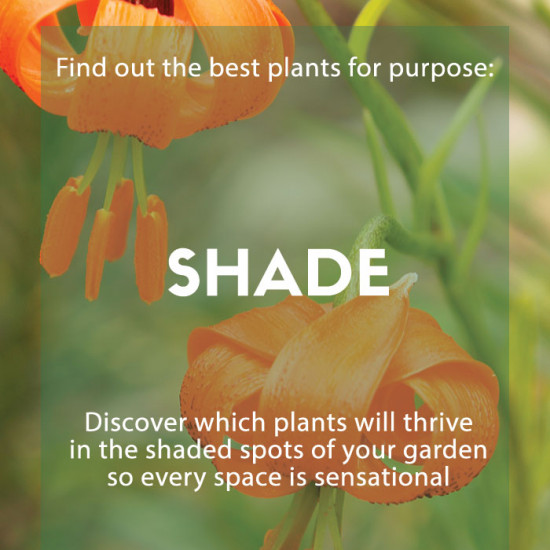 Find out the best plants for purpose:

SHADE

Discover which plants will thrive in the shaded spots of your garden so every space is sensational